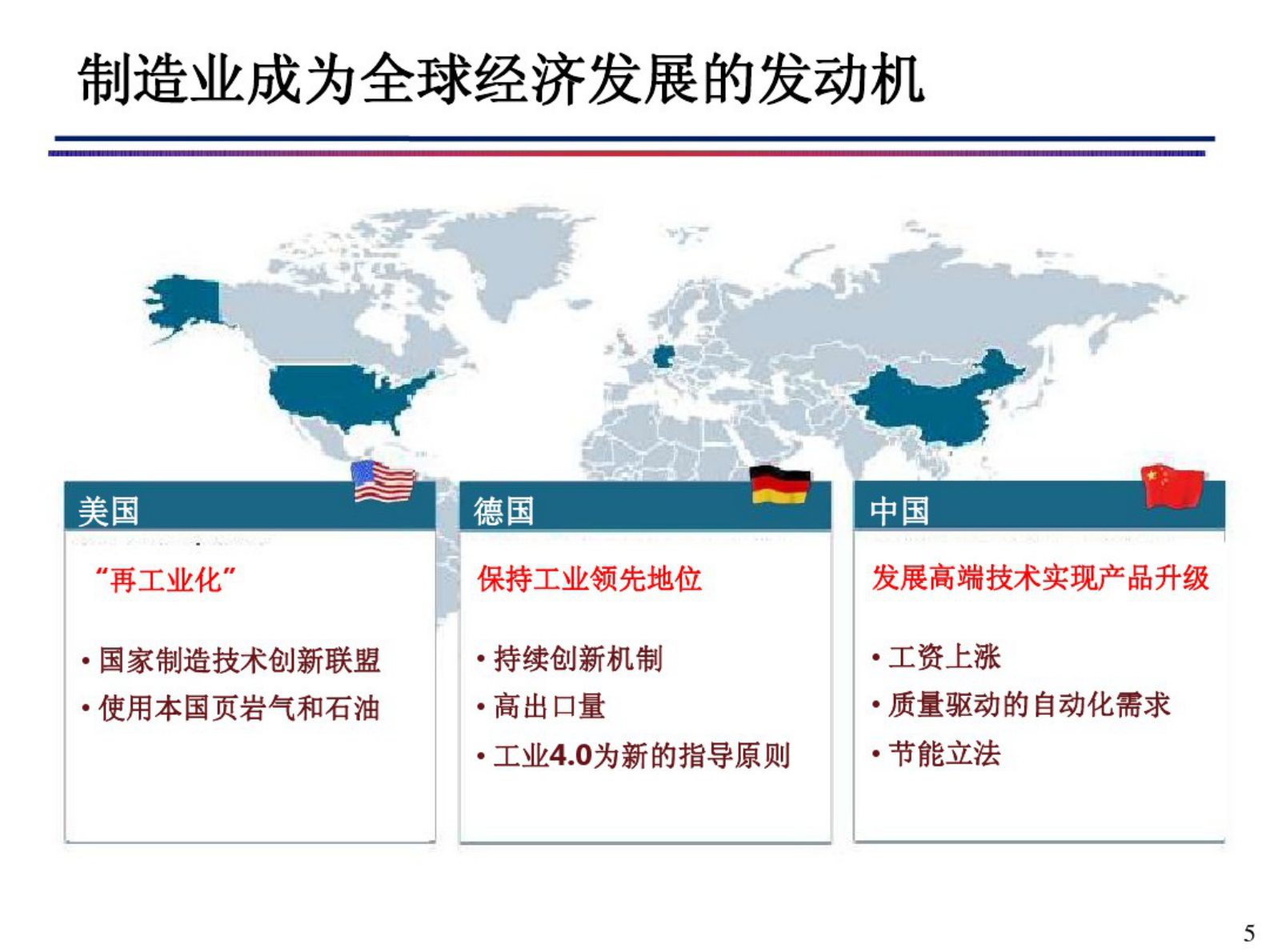 制造业成为全球经济发展的发动机

美国

“再工业化”

• 国家制造技术创新联盟
• 使用本国页岩气和石油

德国

保持工业领先地位

• 持续创新机制
• 高出口量
• 工业4.0为新的指导原则

中国

发展高端技术实现产品升级

• 工资上涨
• 质量驱动的自动化需求
• 节能立法

5